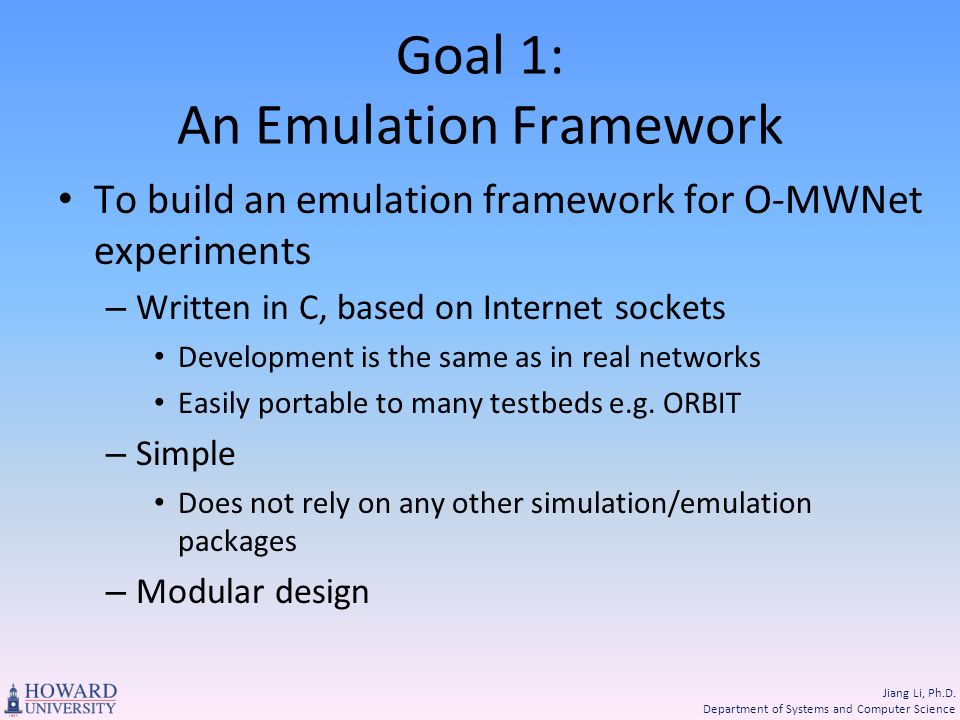 Goal 1:
An Emulation Framework

• To build an emulation framework for O-MWNet experiments
– Written in C, based on Internet sockets
• Development is the same as in real networks
• Easily portable to many testbeds e.g. ORBIT
– Simple
• Does not rely on any other simulation/emulation packages
– Modular design

HOWARD UNIVERSITY

Jiang Li, Ph.D.
Department of Systems and Computer Science